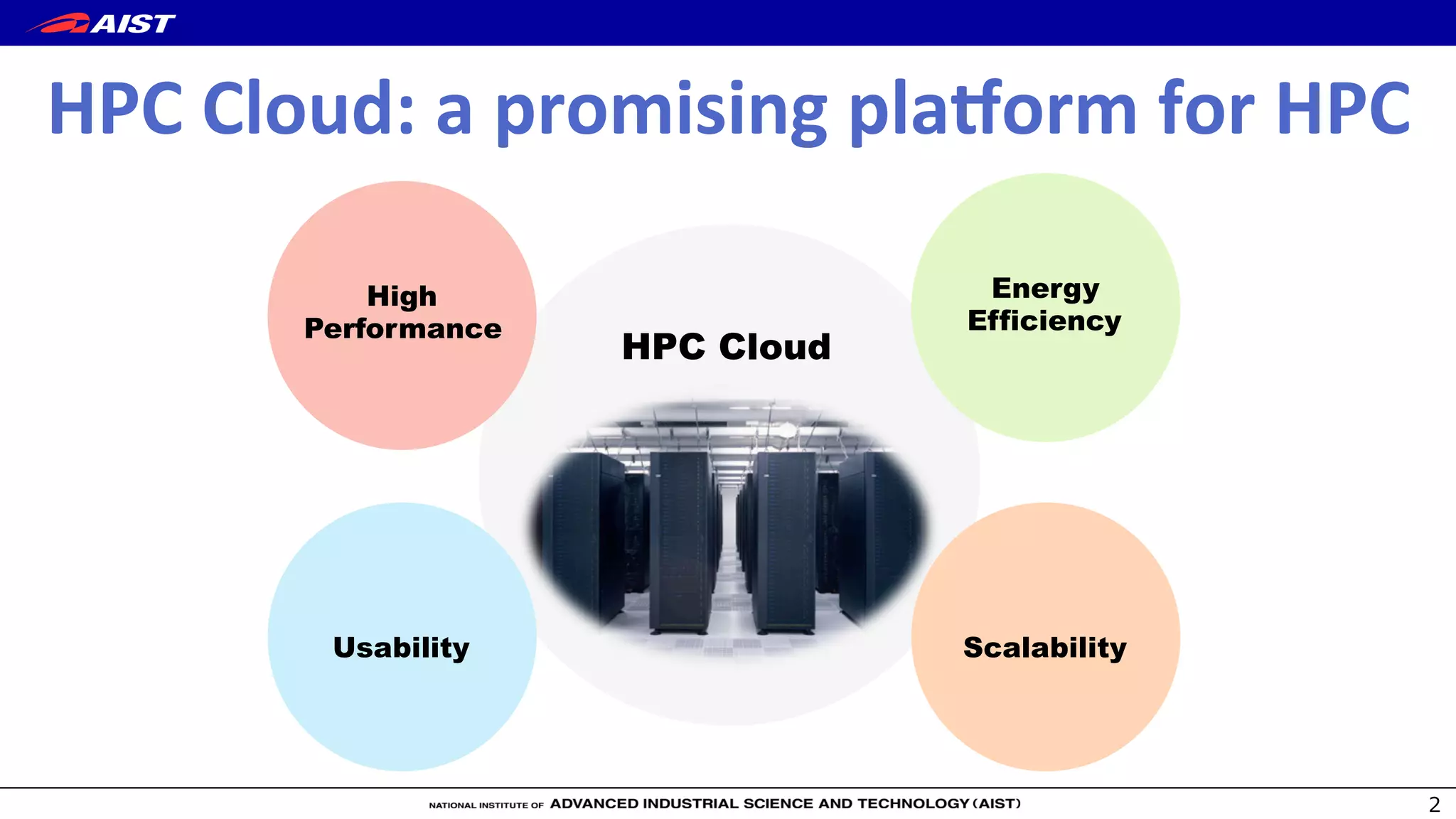 AIST

HPC Cloud: a promising platform for HPC

High Performance

HPC Cloud

Energy Efficiency

Usability

Scalability

NATIONAL INSTITUTE OF ADVANCED INDUSTRIAL SCIENCE AND TECHNOLOGY (AIST)

2